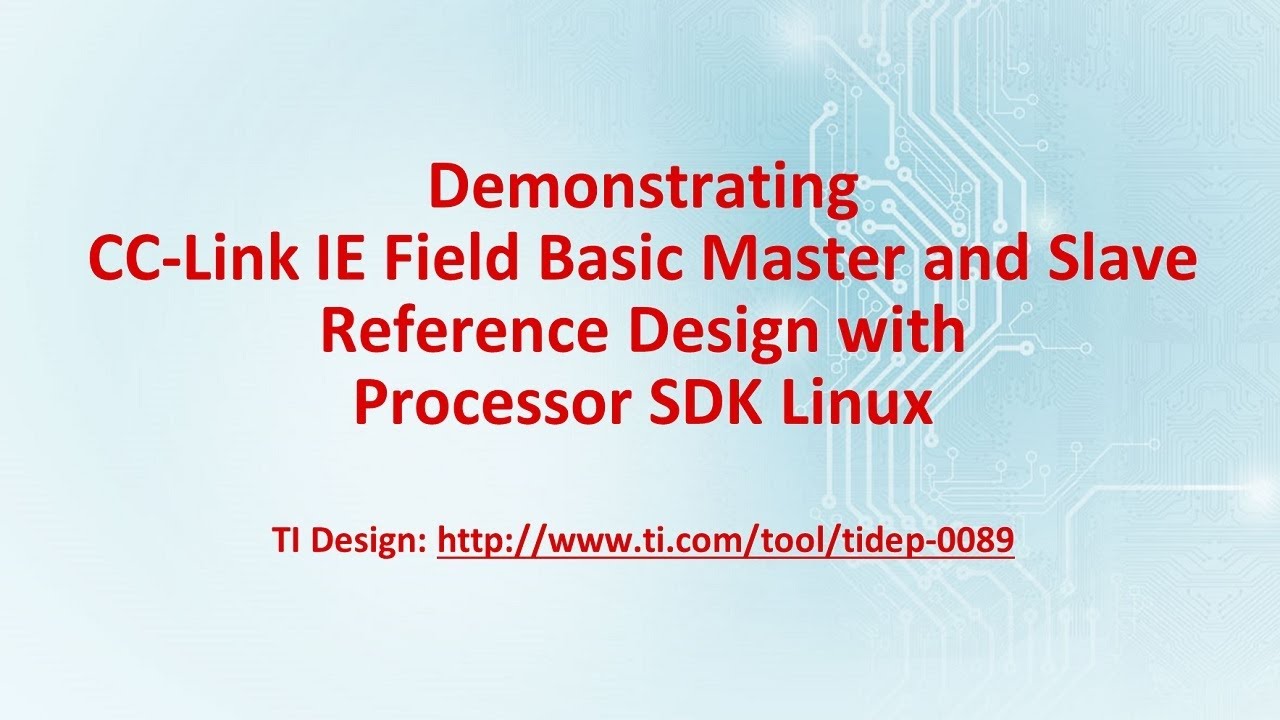 Demonstrating
CC-Link IE Field Basic Master and Slave Reference Design with Processor SDK Linux

TI Design: http://www.ti.com/tool/tidep-0089